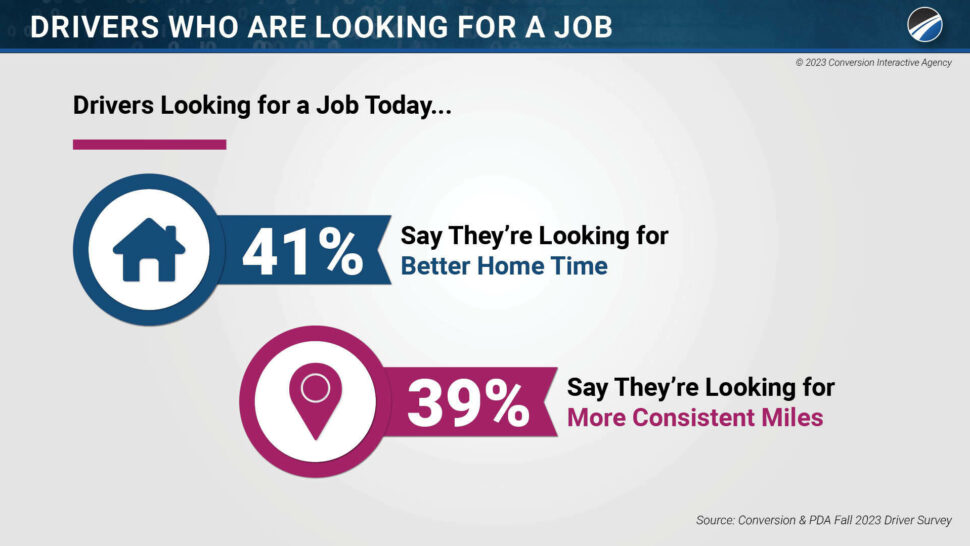 DRIVERS WHO ARE LOOKING FOR A JOB

© 2023 Conversion Interactive Agency

Drivers Looking for a Job Today...

41% Say They're Looking for Better Home Time

39% Say They're Looking for More Consistent Miles

Source: Conversion & PDA Fall 2023 Driver Survey